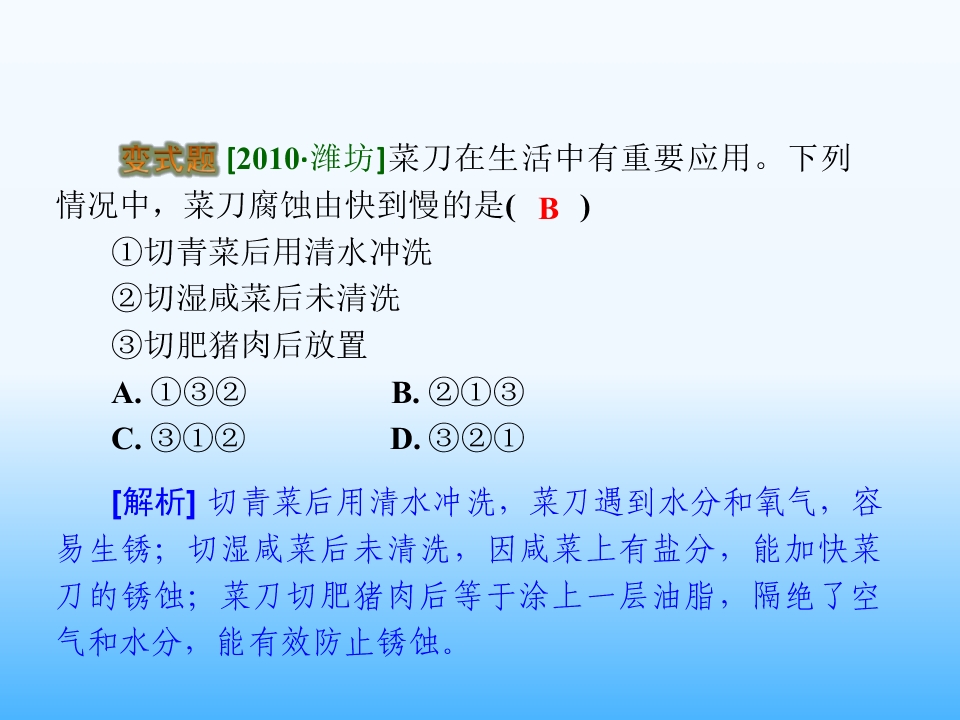 变式题 [2010·潍坊]菜刀在生活中有重要应用。下列情况中，菜刀腐蚀由快到慢的是( B )

①切青菜后用清水冲洗

②切湿咸菜后未清洗

③切肥猪肉后放置

A. ①③②　　B. ②①③

C. ③①②　　D. ③②①

[解析] 切青菜后用清水冲洗，菜刀遇到水分和氧气，容易生锈；切湿咸菜后未清洗，因咸菜上有盐分，能加快菜刀的锈蚀；菜刀切肥猪肉后等于涂上一层油脂，隔绝了空气和水分，能有效防止锈蚀。